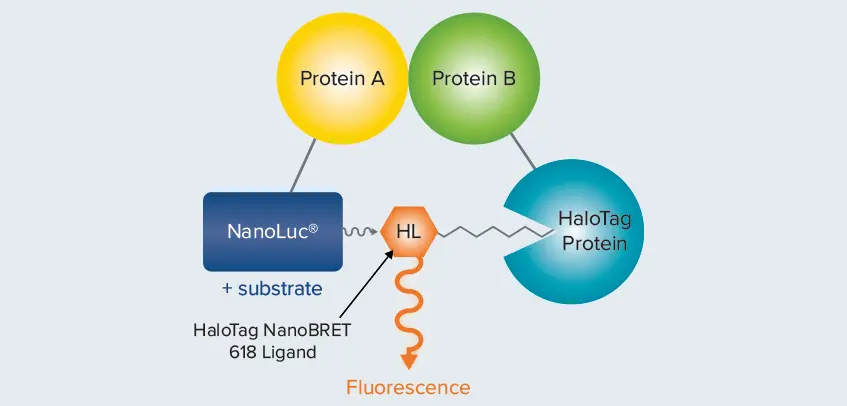 Protein A
Protein B
NanoLuc®
HL
HaloTag Protein
+ substrate
HaloTag NanoBRET 618 Ligand
Fluorescence